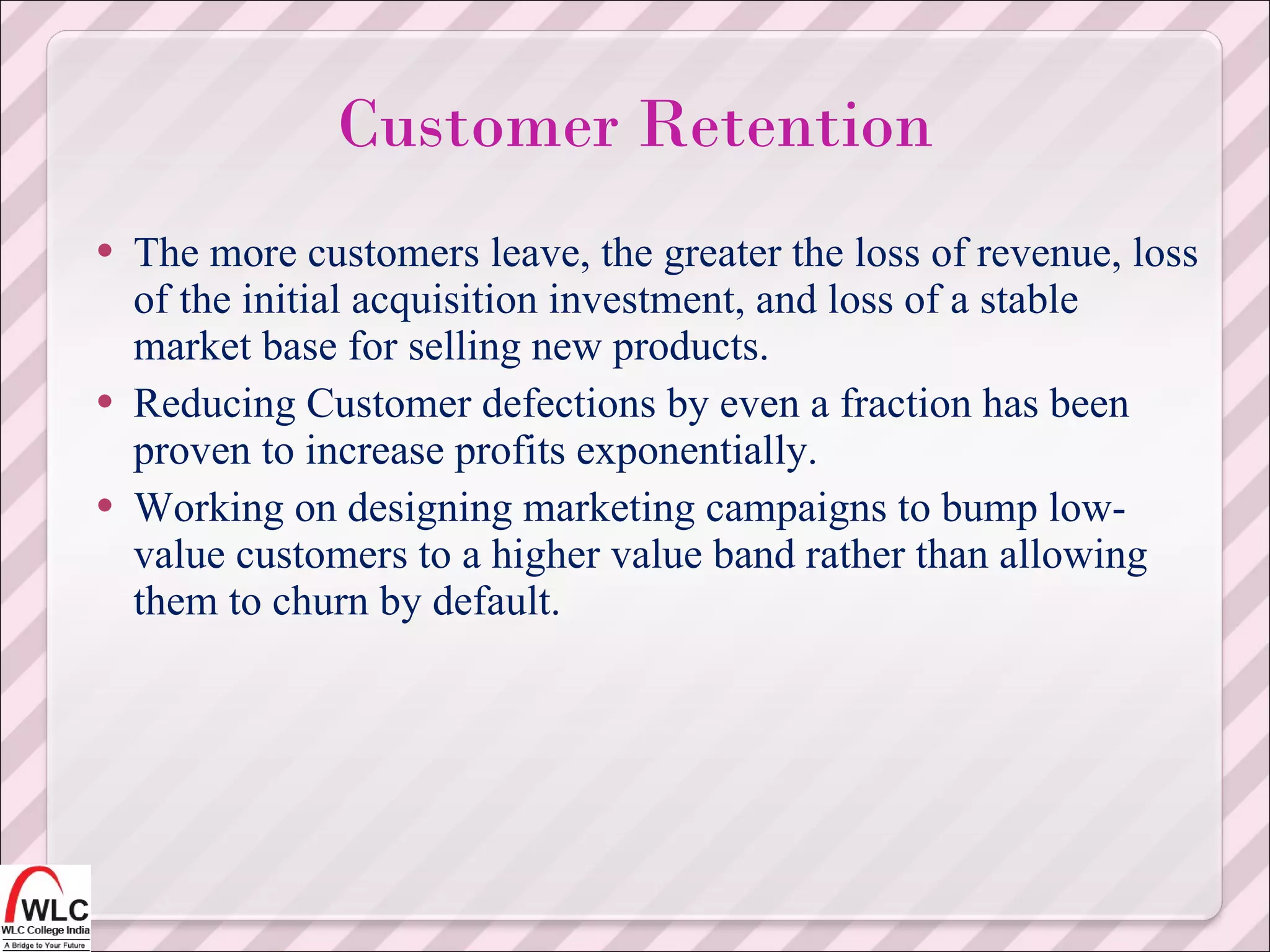 Customer Retention

• The more customers leave, the greater the loss of revenue, loss of the initial acquisition investment, and loss of a stable market base for selling new products.
• Reducing Customer defections by even a fraction has been proven to increase profits exponentially.
• Working on designing marketing campaigns to bump low-value customers to a higher value band rather than allowing them to churn by default.

WLC
WLC College India
A Bridge to Your Future